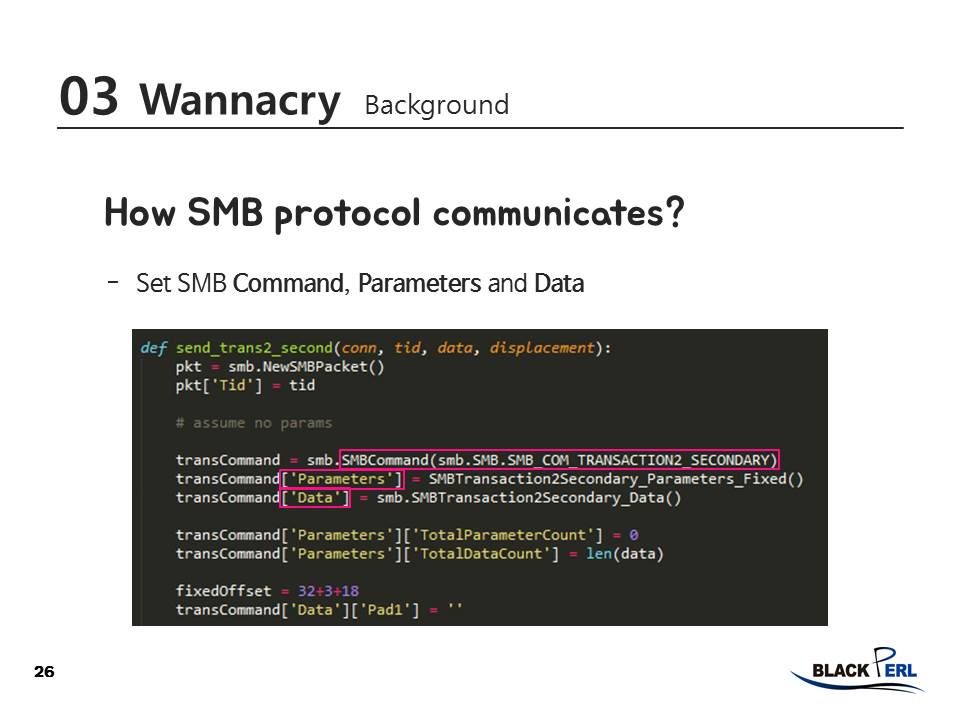 03 Wannacry Background

How SMB protocol communicates?

- Set SMB Command, Parameters and Data

def send_trans2_second(conn, tid, data, displacement):
    pkt = smb.NewSMBPacket()
    pkt['Tid'] = tid

    # assume no params

    transCommand = smb.SMBCommand(smb.SMB.SMB_COM_TRANSACTION2_SECONDARY)
    transCommand['Parameters'] = SMBTransaction2Secondary_Parameters_Fixed()
    transCommand['Data'] = smb.SMBTransaction2Secondary_Data()

    transCommand['Parameters']['TotalParameterCount'] = 0
    transCommand['Parameters']['TotalDataCount'] = len(data)

    fixedOffset = 32+3+18
    transCommand['Data']['Pad1'] = ''

26

BLACK PERL